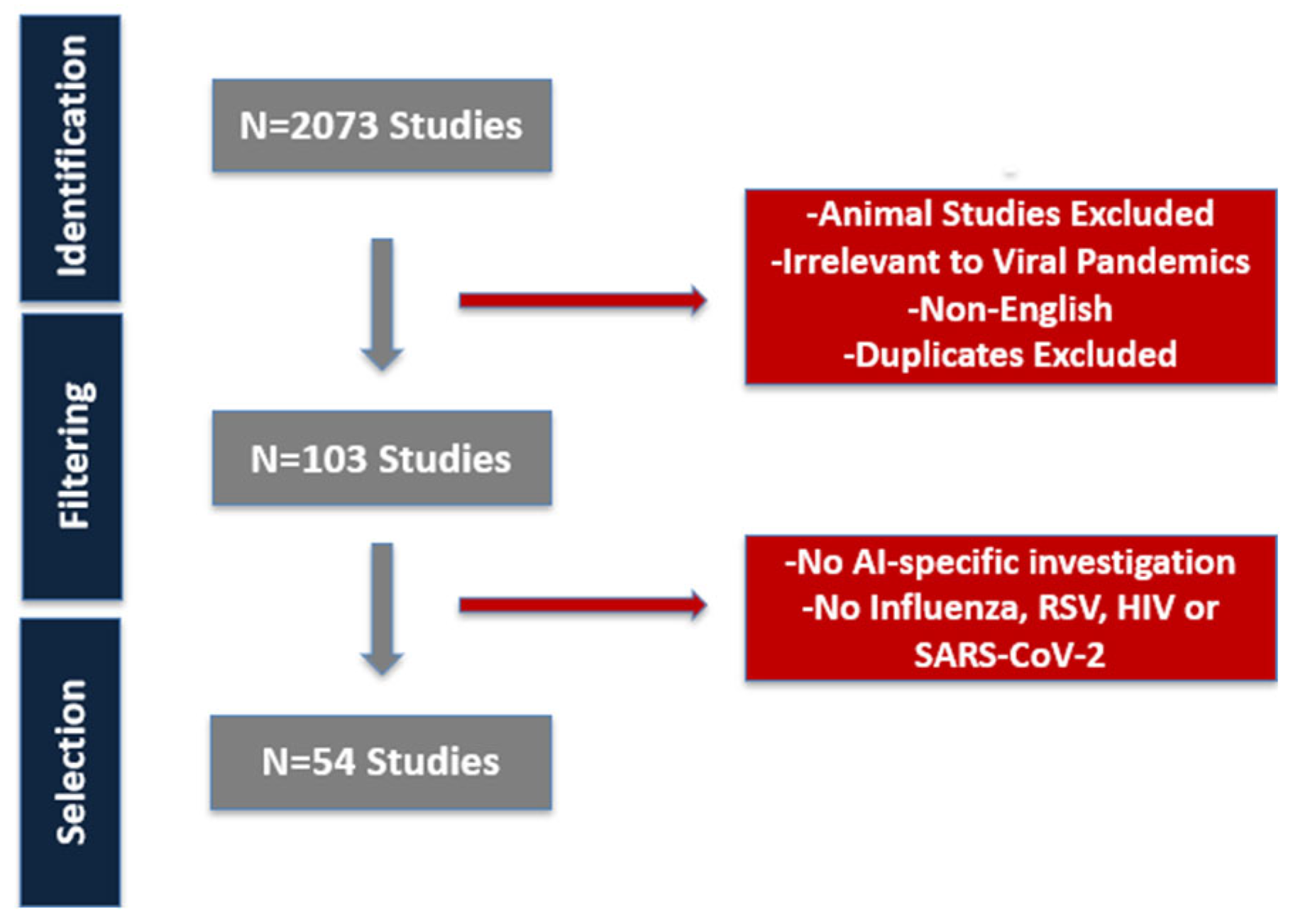 Identification

N=2073 Studies

-Animal Studies Excluded
-Irrelevant to Viral Pandemics
-Non-English
-Duplicates Excluded

Filtering

N=103 Studies

-No AI-specific investigation
-No Influenza, RSV, HIV or SARS-CoV-2

Selection

N=54 Studies